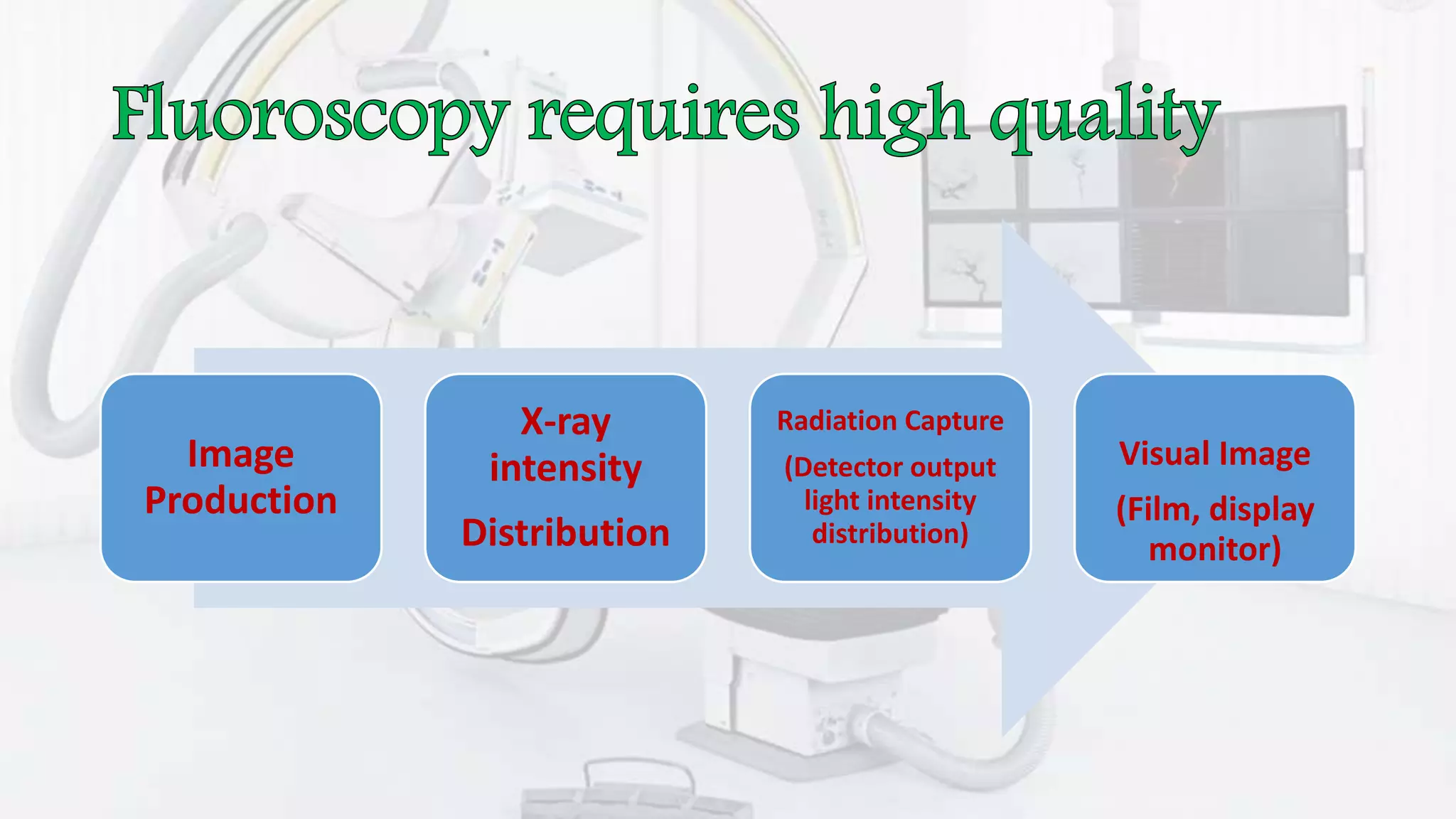 Fluoroscopy requires high quality

Image Production

X-ray intensity

Distribution

Radiation Capture

(Detector output light intensity distribution)

Visual Image

(Film, display monitor)